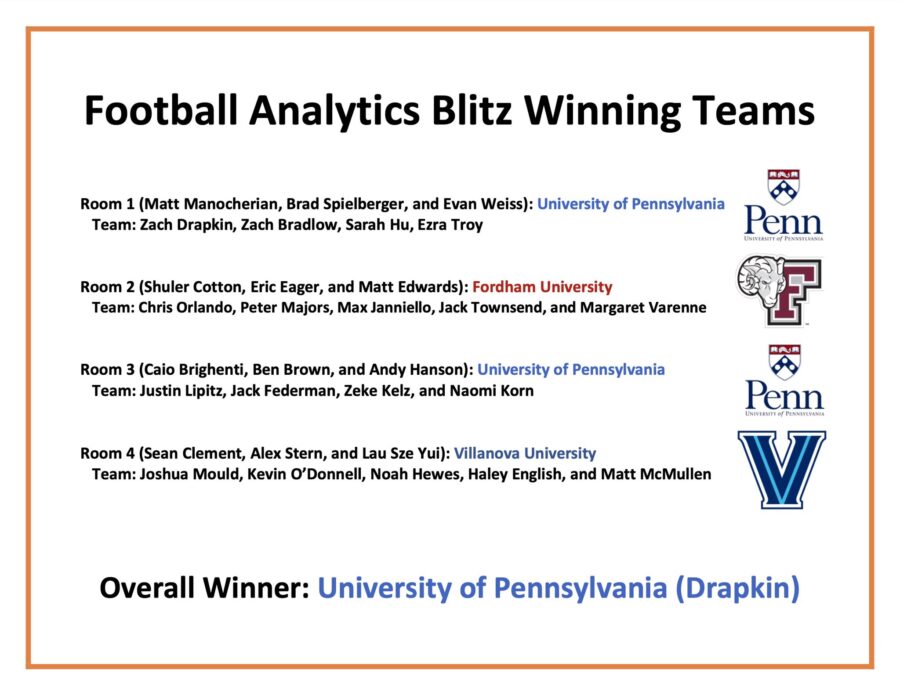 Football Analytics Blitz Winning Teams

Room 1 (Matt Manocherian, Brad Spielberger, and Evan Weiss): University of Pennsylvania
Team: Zach Drapkin, Zach Bradlow, Sarah Hu, Ezra Troy

Penn
UNIVERSITY of PENNSYLVANIA

Room 2 (Shuler Cotton, Eric Eager, and Matt Edwards): Fordham University
Team: Chris Orlando, Peter Majors, Max Janniello, Jack Townsend, and Margaret Varenne

F

Room 3 (Caio Brighenti, Ben Brown, and Andy Hanson): University of Pennsylvania
Team: Justin Lipitz, Jack Federman, Zeke Kelz, and Naomi Korn

Penn
UNIVERSITY of PENNSYLVANIA

Room 4 (Sean Clement, Alex Stern, and Lau Sze Yui): Villanova University
Team: Joshua Mould, Kevin O'Donnell, Noah Hewes, Haley English, and Matt McMullen

V

Overall Winner: University of Pennsylvania (Drapkin)